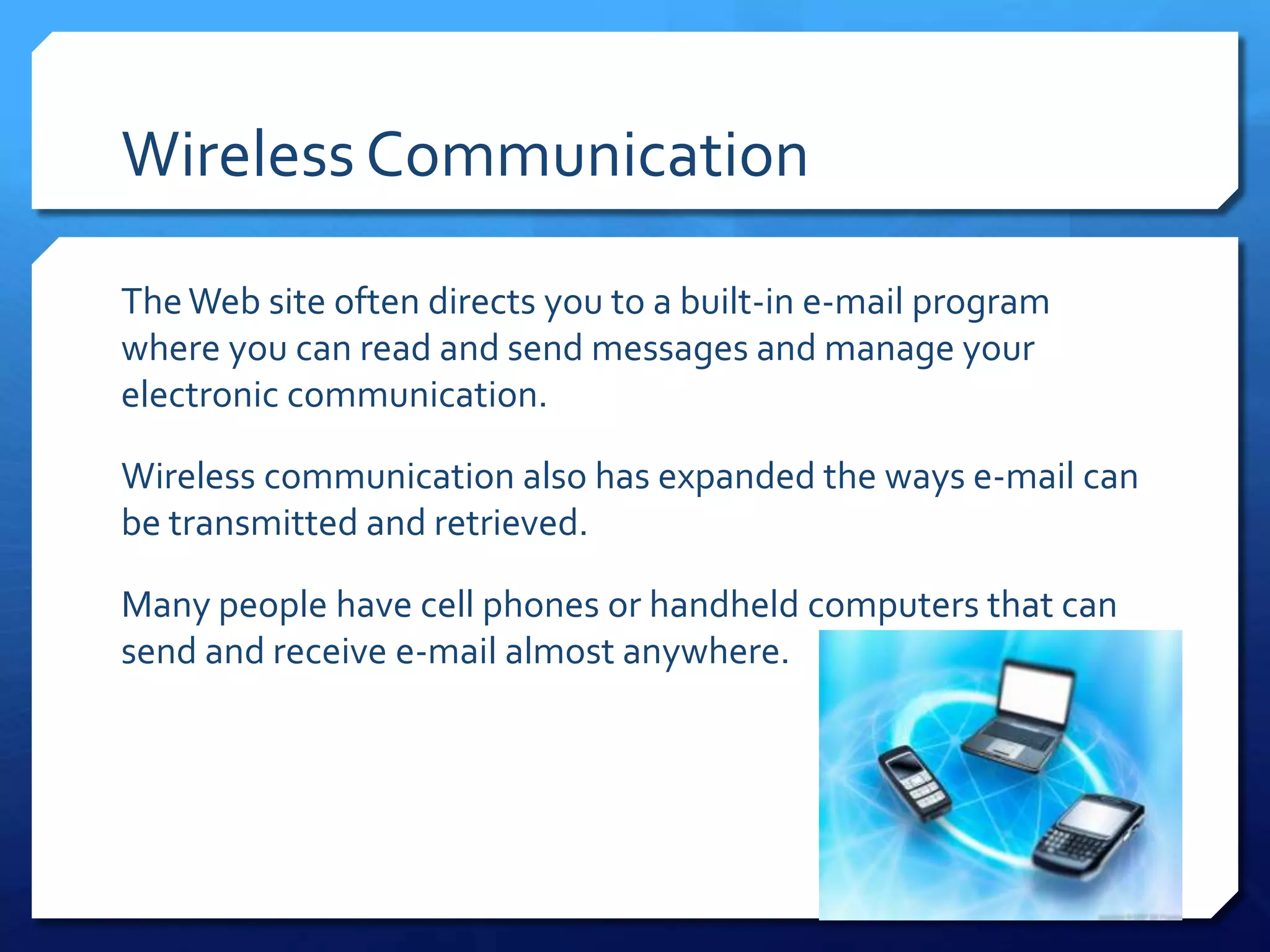 Wireless Communication

The Web site often directs you to a built-in e-mail program where you can read and send messages and manage your electronic communication.

Wireless communication also has expanded the ways e-mail can be transmitted and retrieved.

Many people have cell phones or handheld computers that can send and receive e-mail almost anywhere.